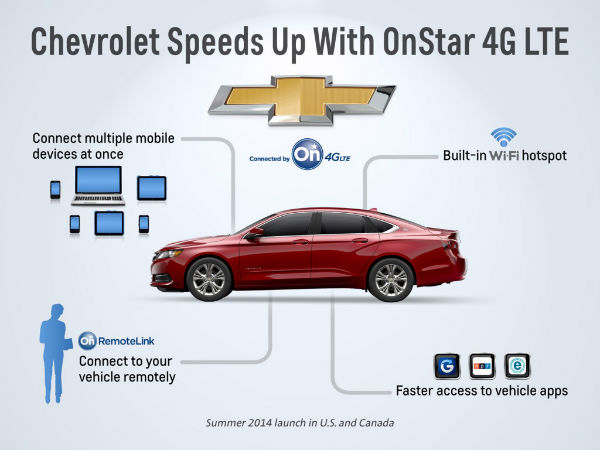 Chevrolet Speeds Up With OnStar 4G LTE

Connect multiple mobile devices at once

Connected by On 4G LTE

Built-in Wi-Fi hotspot

On RemoteLink

Connect to your vehicle remotely

G npr e

Faster access to vehicle apps

Summer 2014 launch in U.S. and Canada